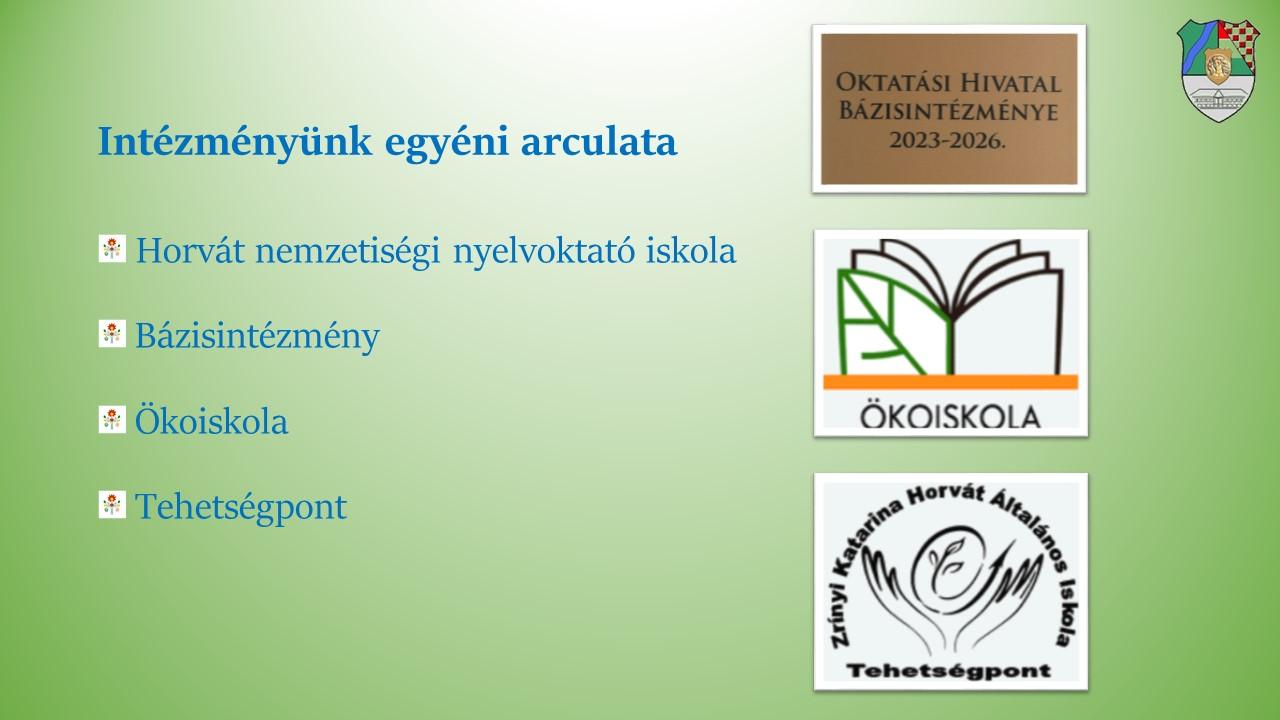 Intézményünk egyéni arculata

Horvát nemzetiségi nyelvoktató iskola

Bázisintézmény

Ökoiskola

Tehetségpont

OKTATÁSI HIVATAL BÁZISINTÉZMÉNYE 2023-2026.

ÖKOISKOLA

Zrínyi Katarina Horvát Általános Iskola

Tehetségpont